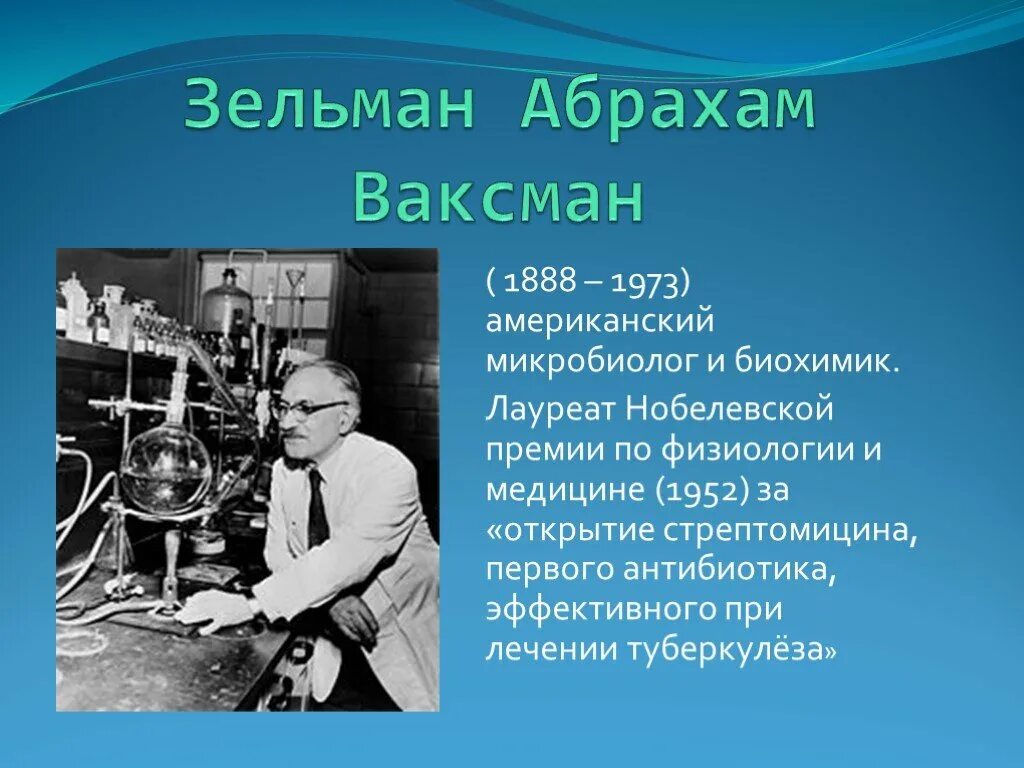 Зельман Абрахам Ваксман

( 1888 – 1973) американский микробиолог и биохимик.

Лауреат Нобелевской премии по физиологии и медицине (1952) за «открытие стрептомицина, первого антибиотика, эффективного при лечении туберкулёза»